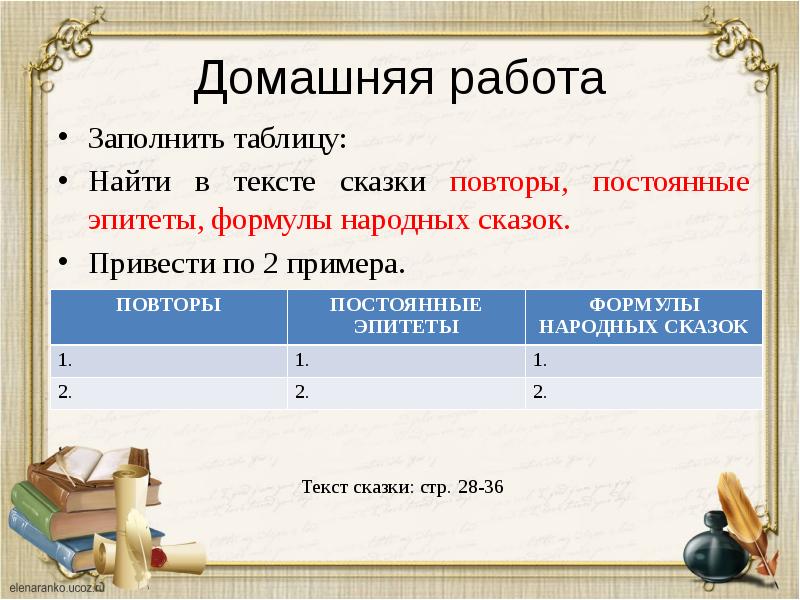 Домашняя работа

• Заполнить таблицу:
• Найти в тексте сказки повторы, постоянные эпитеты, формулы народных сказок.
• Привести по 2 примера.

| ПОВТОРЫ | ПОСТОЯННЫЕ ЭПИТЕТЫ | ФОРМУЛЫ НАРОДНЫХ СКАЗОК |
|---|---|---|
| 1. | 1. | 1. |
| 2. | 2. | 2. |

Текст сказки: стр. 28-36

elenaranko.ucoz.ru